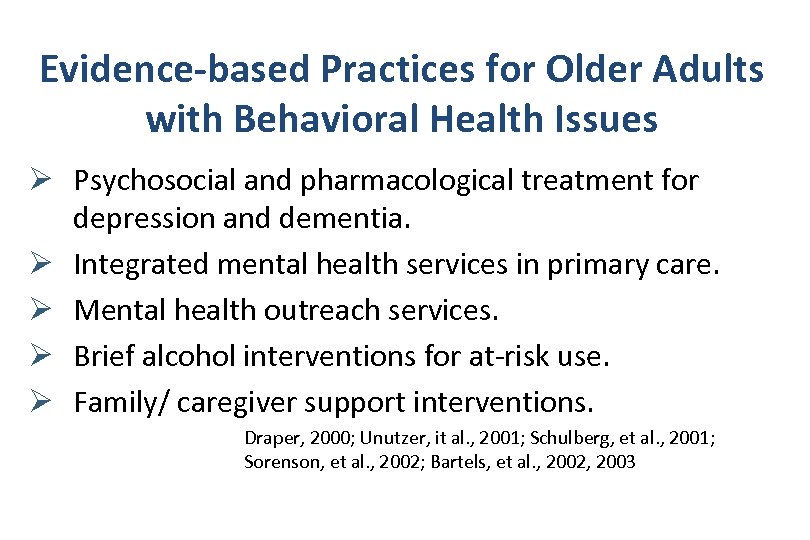 Evidence-based Practices for Older Adults with Behavioral Health Issues

➢ Psychosocial and pharmacological treatment for depression and dementia.
➢ Integrated mental health services in primary care.
➢ Mental health outreach services.
➢ Brief alcohol interventions for at-risk use.
➢ Family/ caregiver support interventions.

Draper, 2000; Unutzer, it al., 2001; Schulberg, et al., 2001; Sorenson, et al., 2002; Bartels, et al., 2002, 2003